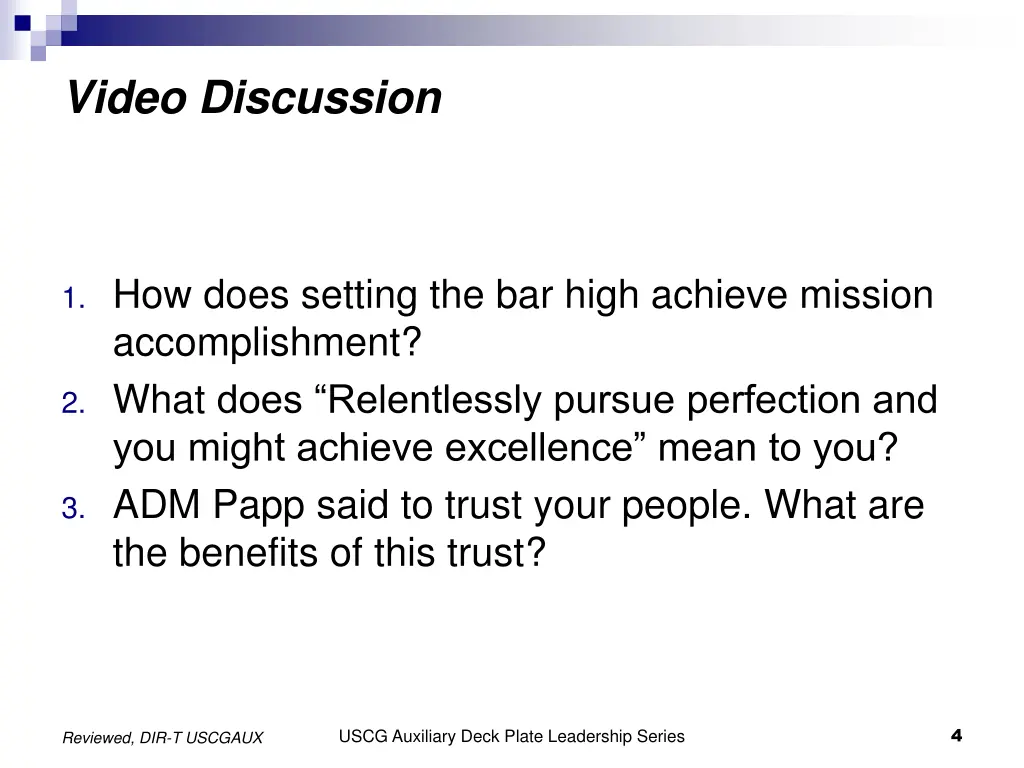 Video Discussion

1. How does setting the bar high achieve mission accomplishment?
2. What does “Relentlessly pursue perfection and you might achieve excellence” mean to you?
3. ADM Papp said to trust your people. What are the benefits of this trust?

Reviewed, DIR-T USCGAUX

USCG Auxiliary Deck Plate Leadership Series

4